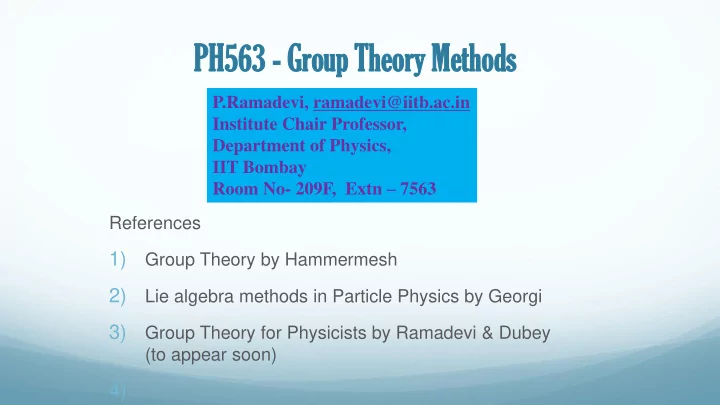 PH563 - Group Theory Methods

P.Ramadevi, ramadevi@iitb.ac.in
Institute Chair Professor,
Department of Physics,
IIT Bombay
Room No- 209F, Extn – 7563

References

1) Group Theory by Hammermesh

2) Lie algebra methods in Particle Physics by Georgi

3) Group Theory for Physicists by Ramadevi & Dubey (to appear soon)

4)